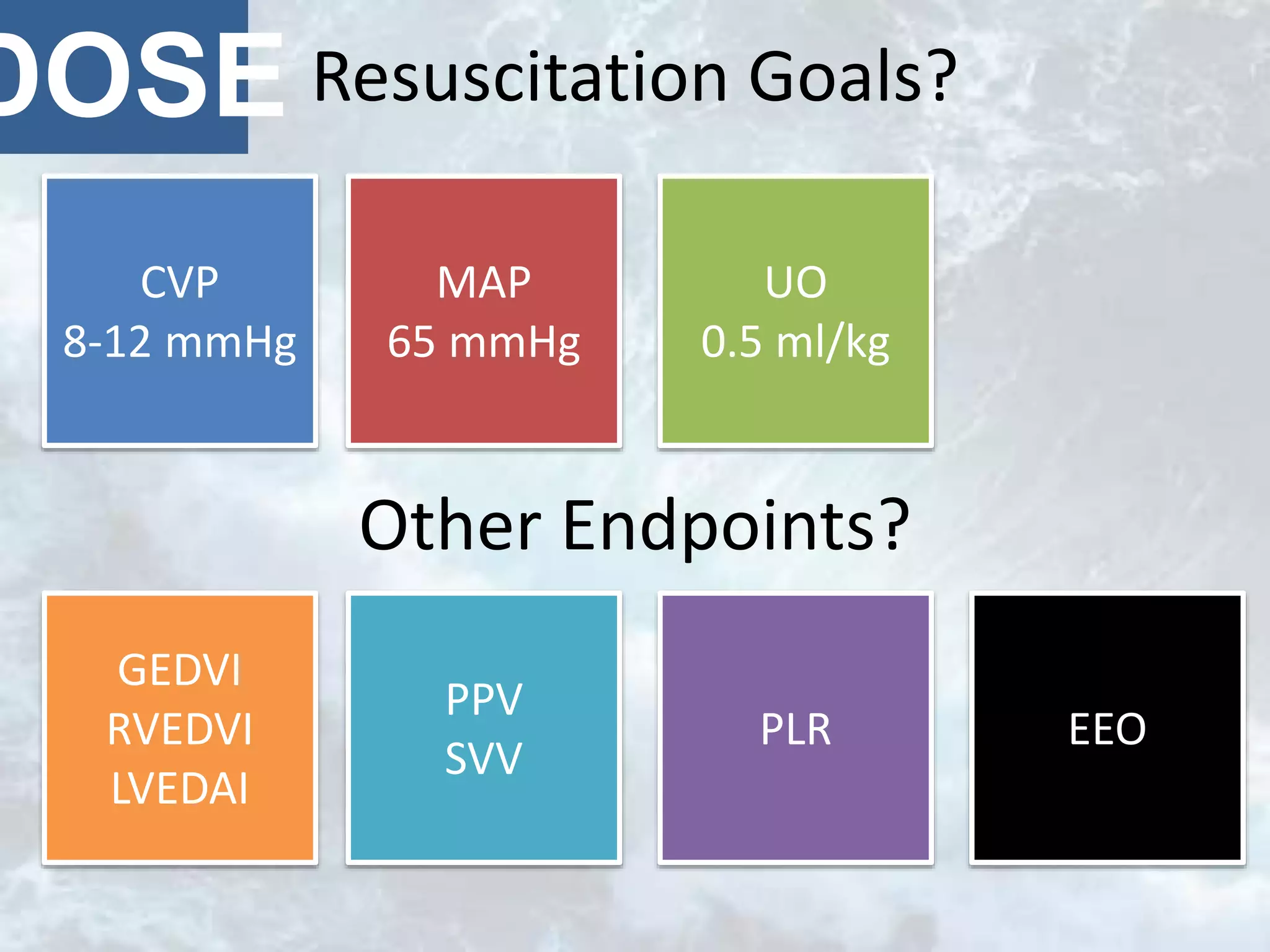 DOSE Resuscitation Goals?

CVP
8-12 mmHg

MAP
65 mmHg

UO
0.5 ml/kg

Other Endpoints?

GEDVI
RVEDVI
LVEDAI

PPV
SVV

PLR

EEO